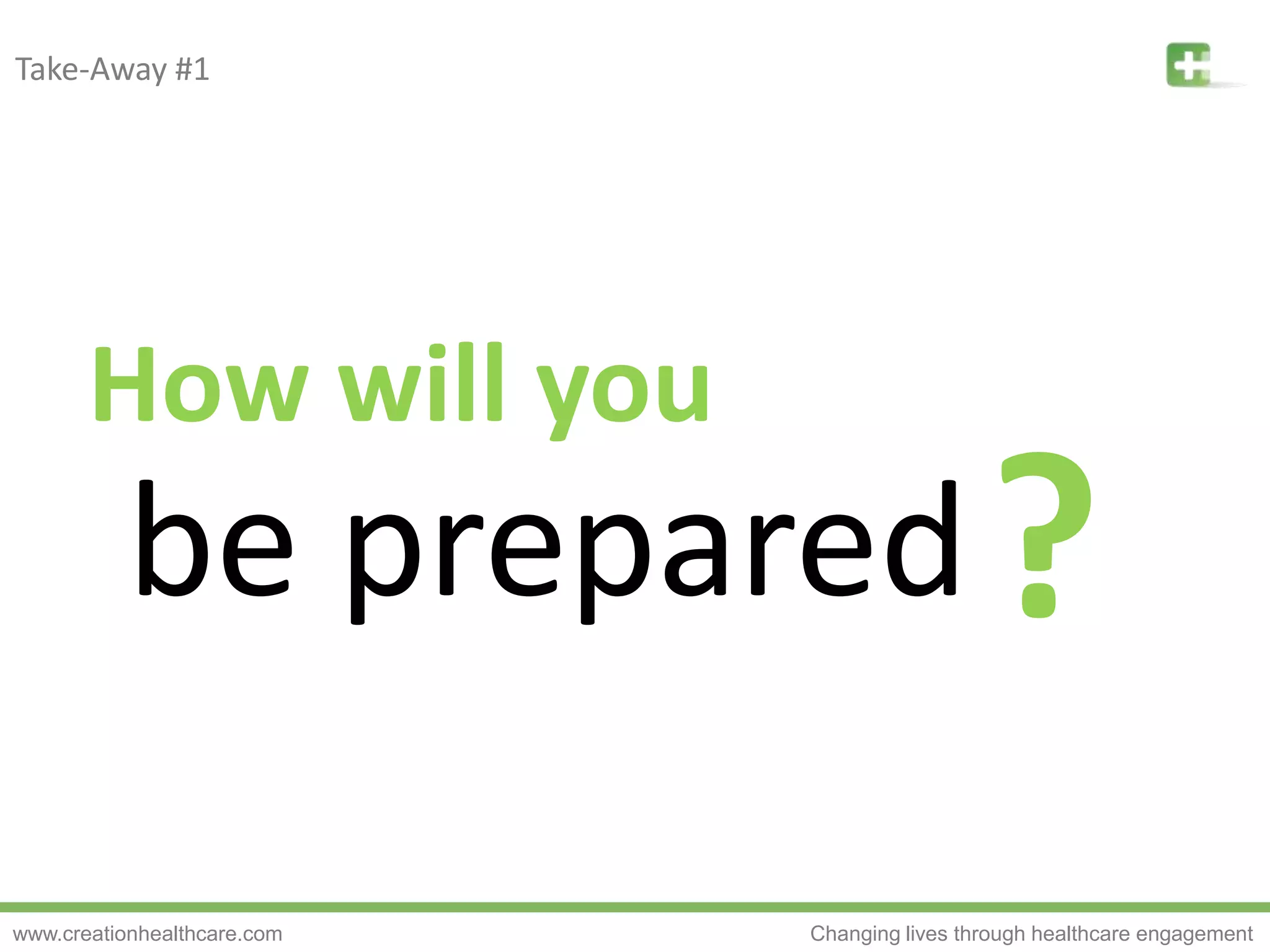 Take-Away #1

How will you be prepared?

www.creationhealthcare.com

Changing lives through healthcare engagement